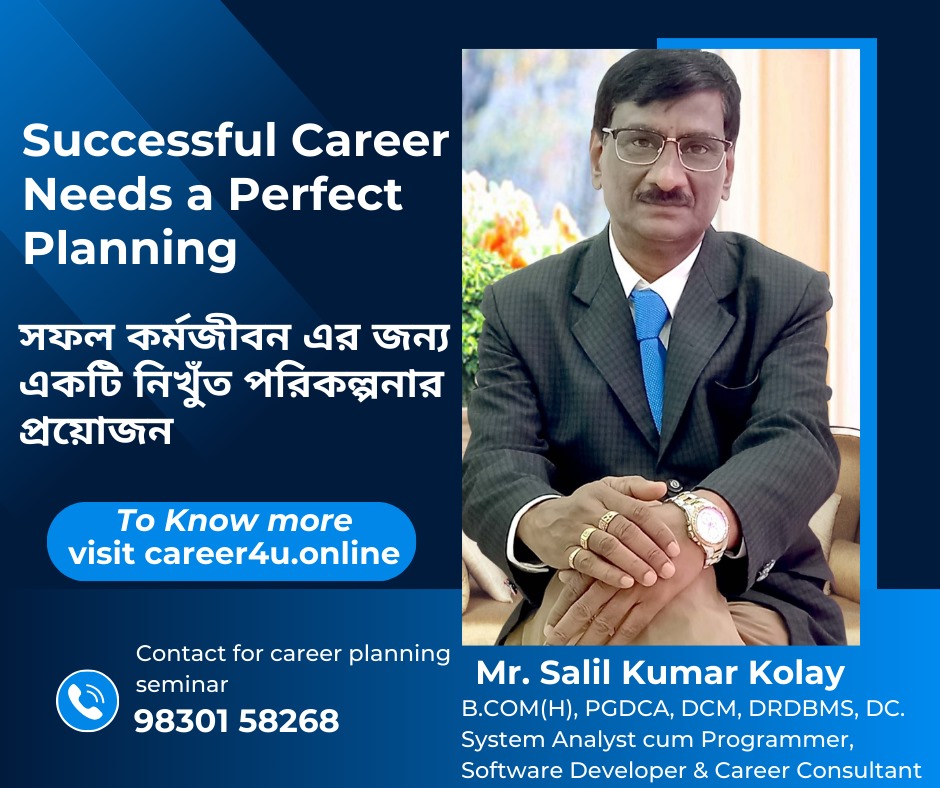 Successful Career Needs a Perfect Planning

সফল কর্মজীবন এর জন্য একটি নিখুঁত পরিকল্পনার প্রয়োজন

To Know more visit career4u.online

Contact for career planning seminar
98301 58268

Mr. Salil Kumar Kolay
B.COM(H), PGDCA, DCM, DRDBMS, DC.
System Analyst cum Programmer,
Software Developer & Career Consultant